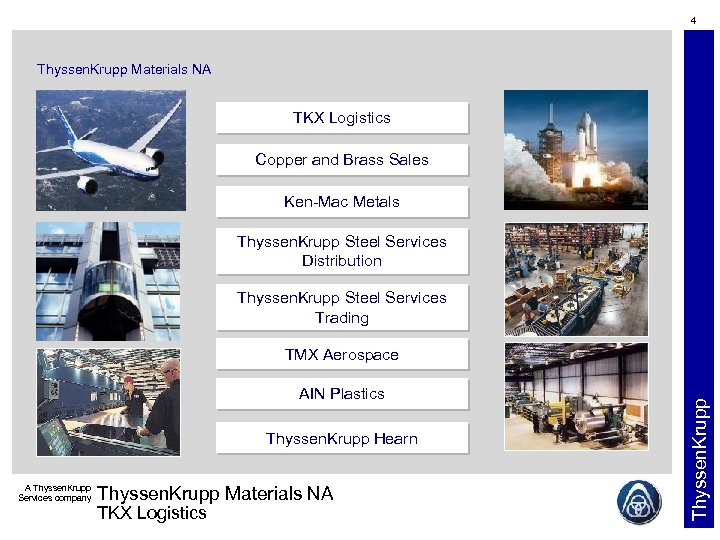 4

ThyssenKrupp Materials NA

TKX Logistics

Copper and Brass Sales

Ken-Mac Metals

ThyssenKrupp Steel Services Distribution

ThyssenKrupp Steel Services Trading

TMX Aerospace

AIN Plastics

ThyssenKrupp Hearn

A ThyssenKrupp Services company

ThyssenKrupp Materials NA
TKX Logistics

ThyssenKrupp